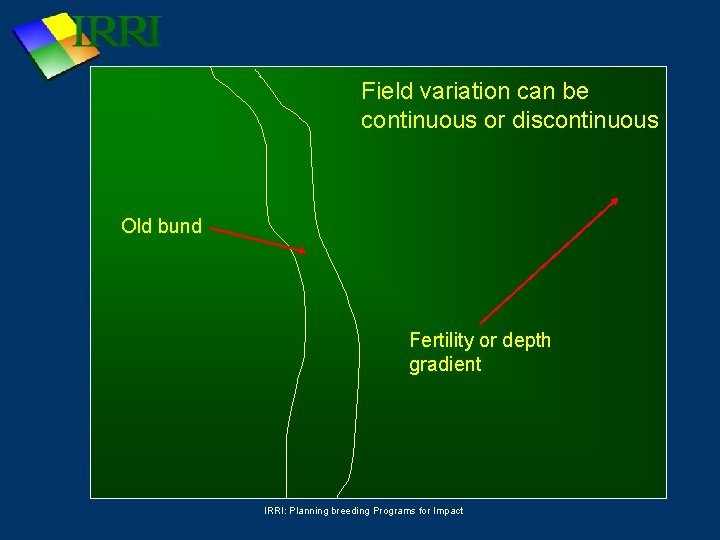 IRRI

Field variation can be continuous or discontinuous

Old bund

Fertility or depth gradient

IRRI: Planning breeding Programs for Impact